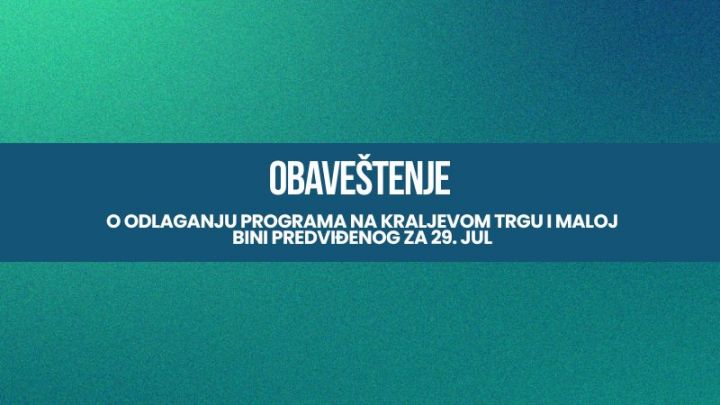 OBAVEŠTENJE

O ODLAGANJU PROGRAMA NA KRALJEVOM TRGU I MALOJ BINI PREDVIĐENOG ZA 29. JUL